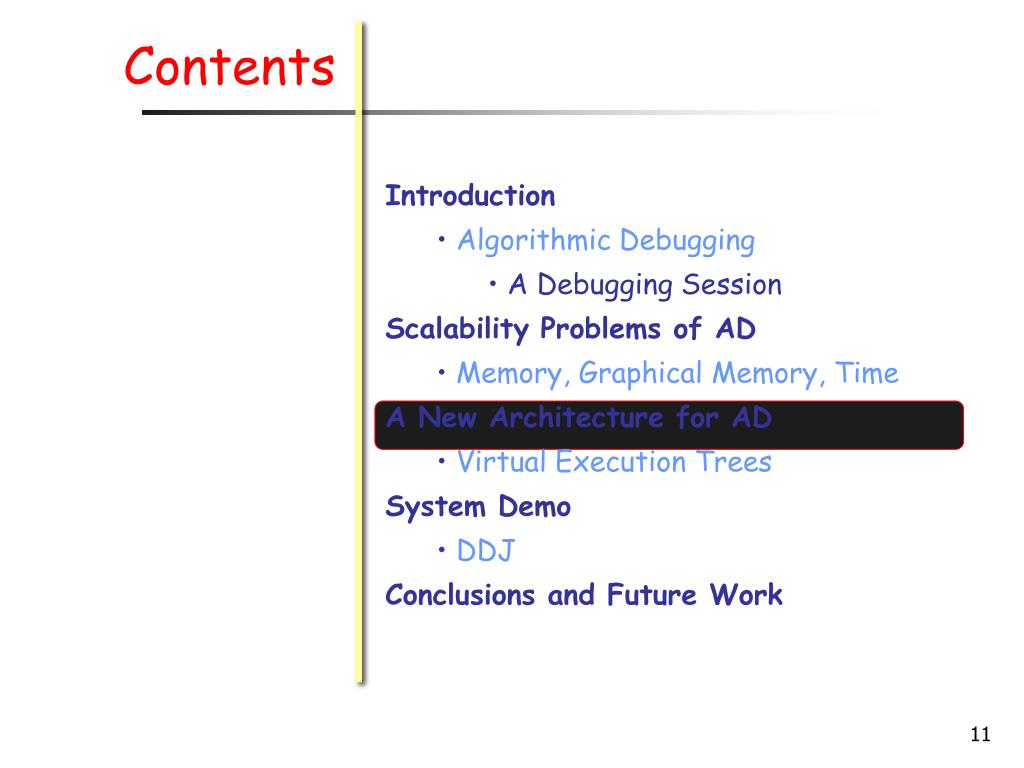 Contents

Introduction

• Algorithmic Debugging

• A Debugging Session

Scalability Problems of AD

• Memory, Graphical Memory, Time

A New Architecture for AD

• Virtual Execution Trees

System Demo

• DDJ

Conclusions and Future Work

11